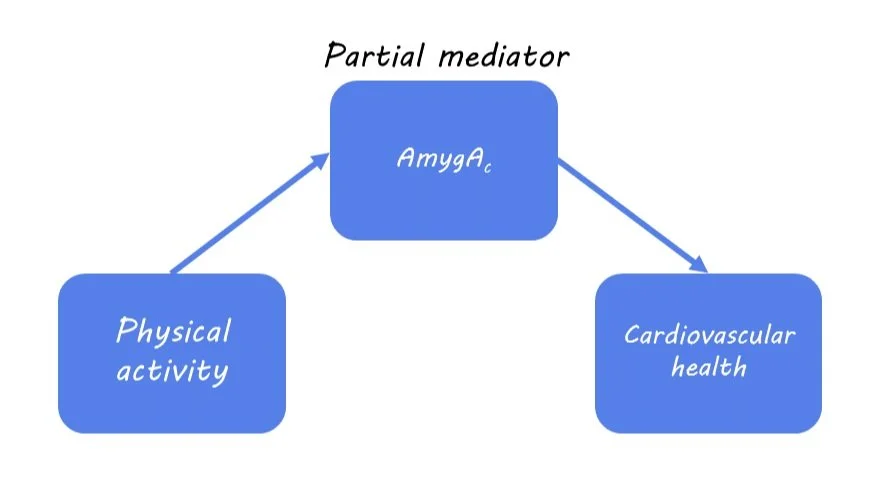 Partial mediator

$AmygA_c$

Physical activity

Cardiovascular health